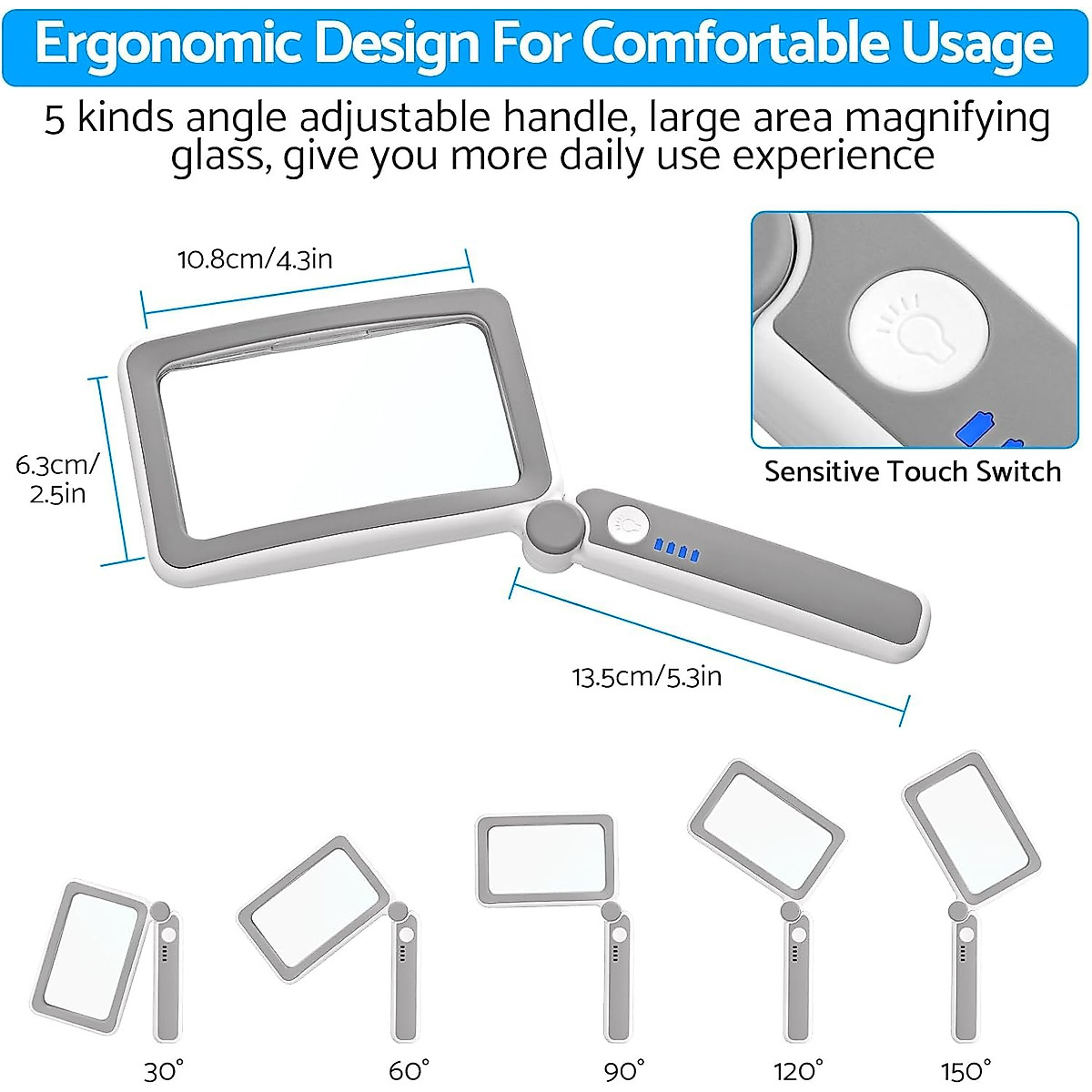 Ergonomic Design For Comfortable Usage

5 kinds angle adjustable handle, large area magnifying glass, give you more daily use experience

10.8cm/4.3in

6.3cm/ 2.5in

13.5cm/5.3in

Sensitive Touch Switch

30°

60°

90°

120°

150°